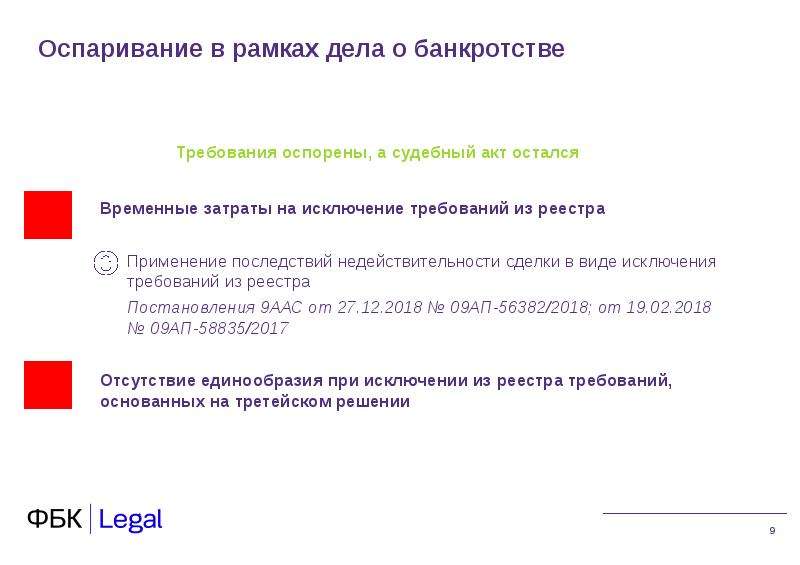 Оспаривание в рамках дела о банкротстве

Требования оспорены, а судебный акт остался

Временные затраты на исключение требований из реестра

Применение последствий недействительности сделки в виде исключения требований из реестра

Постановления 9ААС от 27.12.2018 № 09АП-56382/2018; от 19.02.2018 № 09АП-58835/2017

Отсутствие единообразия при исключении из реестра требований, основанных на третейском решении

ФБК Legal

9